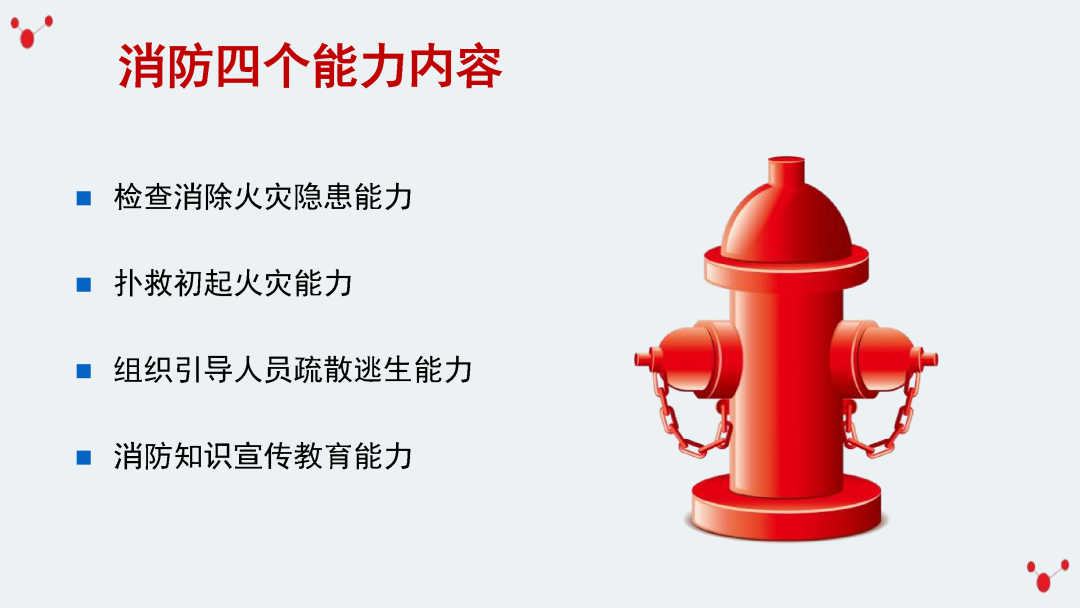 消防四个能力内容

■ 检查消除火灾隐患能力

■ 扑救初起火灾能力

■ 组织引导人员疏散逃生能力

■ 消防知识宣传教育能力